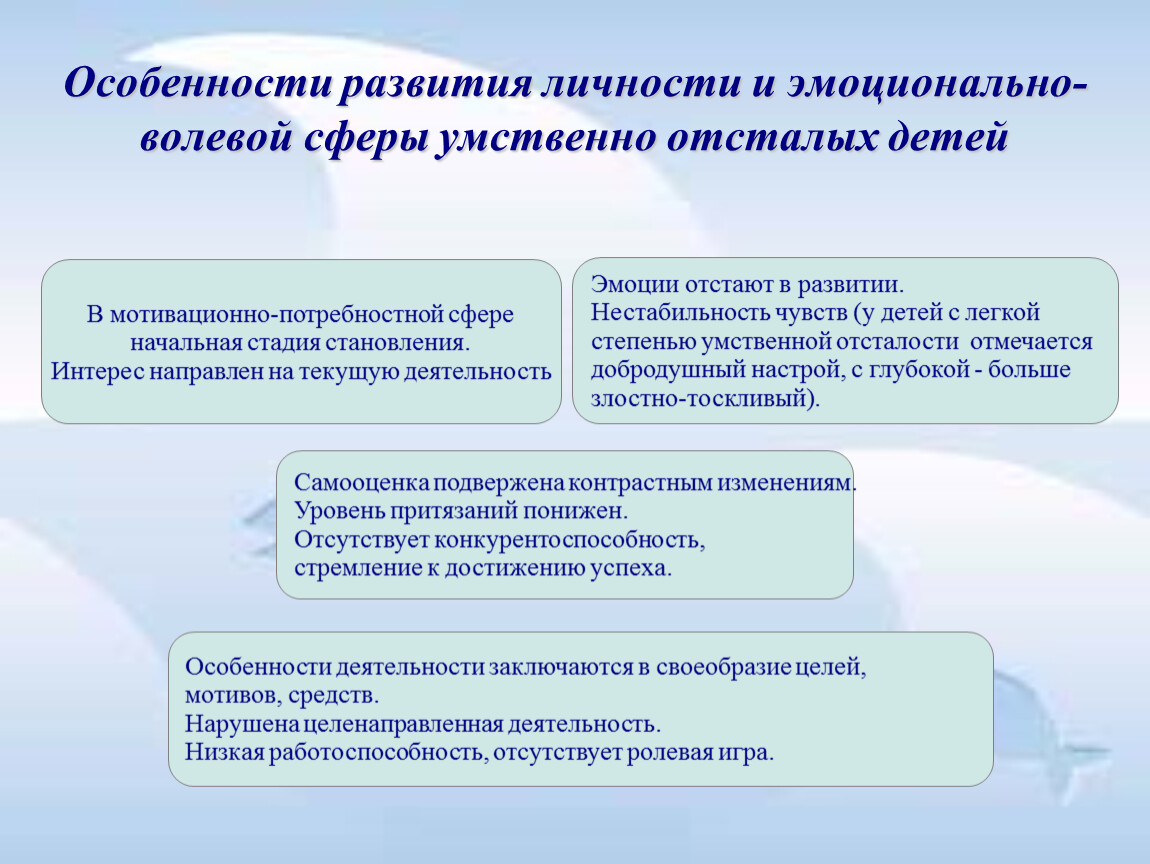 Особенности развития личности и эмоционально-волевой сферы умственно отсталых детей

В мотивационно-потребностной сфере начальная стадия становления.
Интерес направлен на текущую деятельность

Эмоции отстают в развитии.
Нестабильность чувств (у детей с легкой степенью умственной отсталости отмечается добродушный настрой, с глубокой - больше злостно-тоскливый).

Самооценка подвержена контрастным изменениям.
Уровень притязаний понижен.
Отсутствует конкурентоспособность, стремление к достижению успеха.

Особенности деятельности заключаются в своеобразие целей, мотивов, средств.
Нарушена целенаправленная деятельность.
Низкая работоспособность, отсутствует ролевая игра.